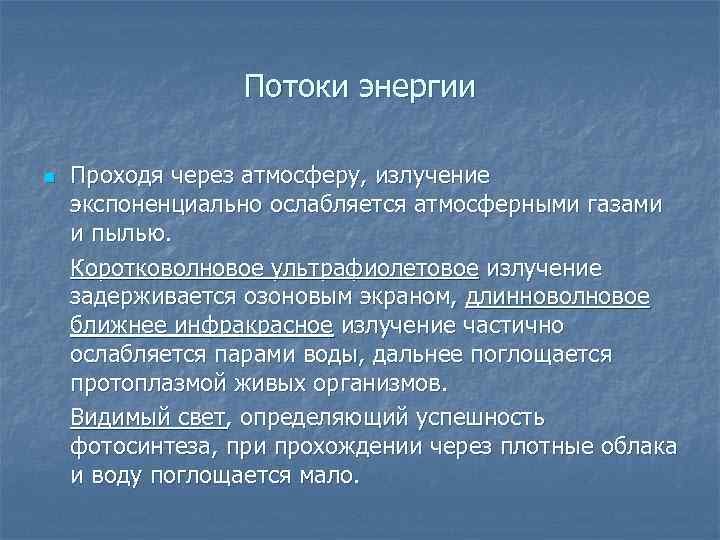 Потоки энергии

Проходя через атмосферу, излучение экспоненциально ослабляется атмосферными газами и пылью.

Коротковолновое ультрафиолетовое излучение задерживается озоновым экраном, длинноволновое ближнее инфракрасное излучение частично ослабляется парами воды, дальнее поглощается протоплазмой живых организмов.

Видимый свет, определяющий успешность фотосинтеза, при прохождении через плотные облака и воду поглощается мало.